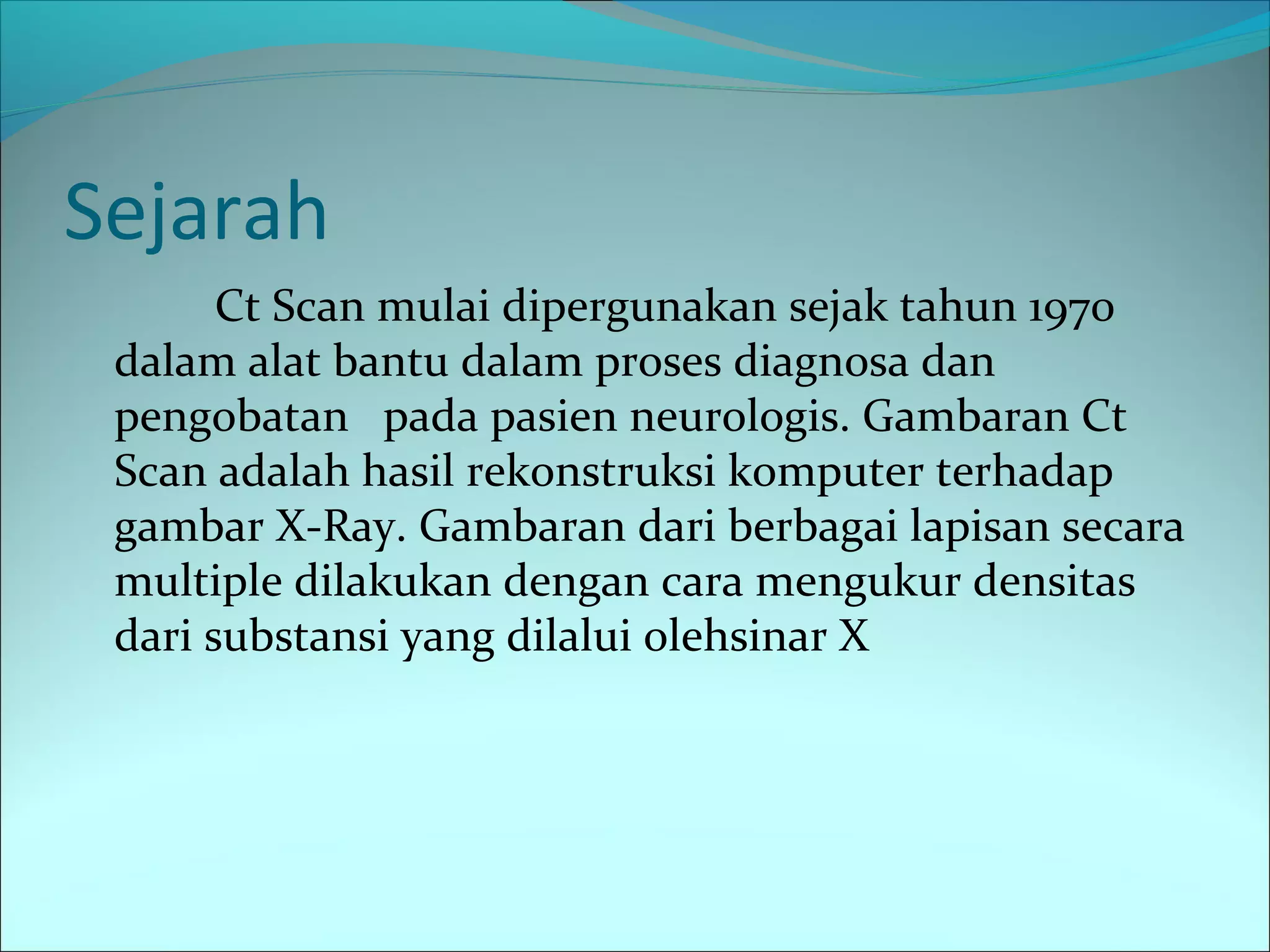 Sejarah

Ct Scan mulai dipergunakan sejak tahun 1970 dalam alat bantu dalam proses diagnosa dan pengobatan pada pasien neurologis. Gambaran Ct Scan adalah hasil rekonstruksi komputer terhadap gambar X-Ray. Gambaran dari berbagai lapisan secara multiple dilakukan dengan cara mengukur densitas dari substansi yang dilalui olehsinar X